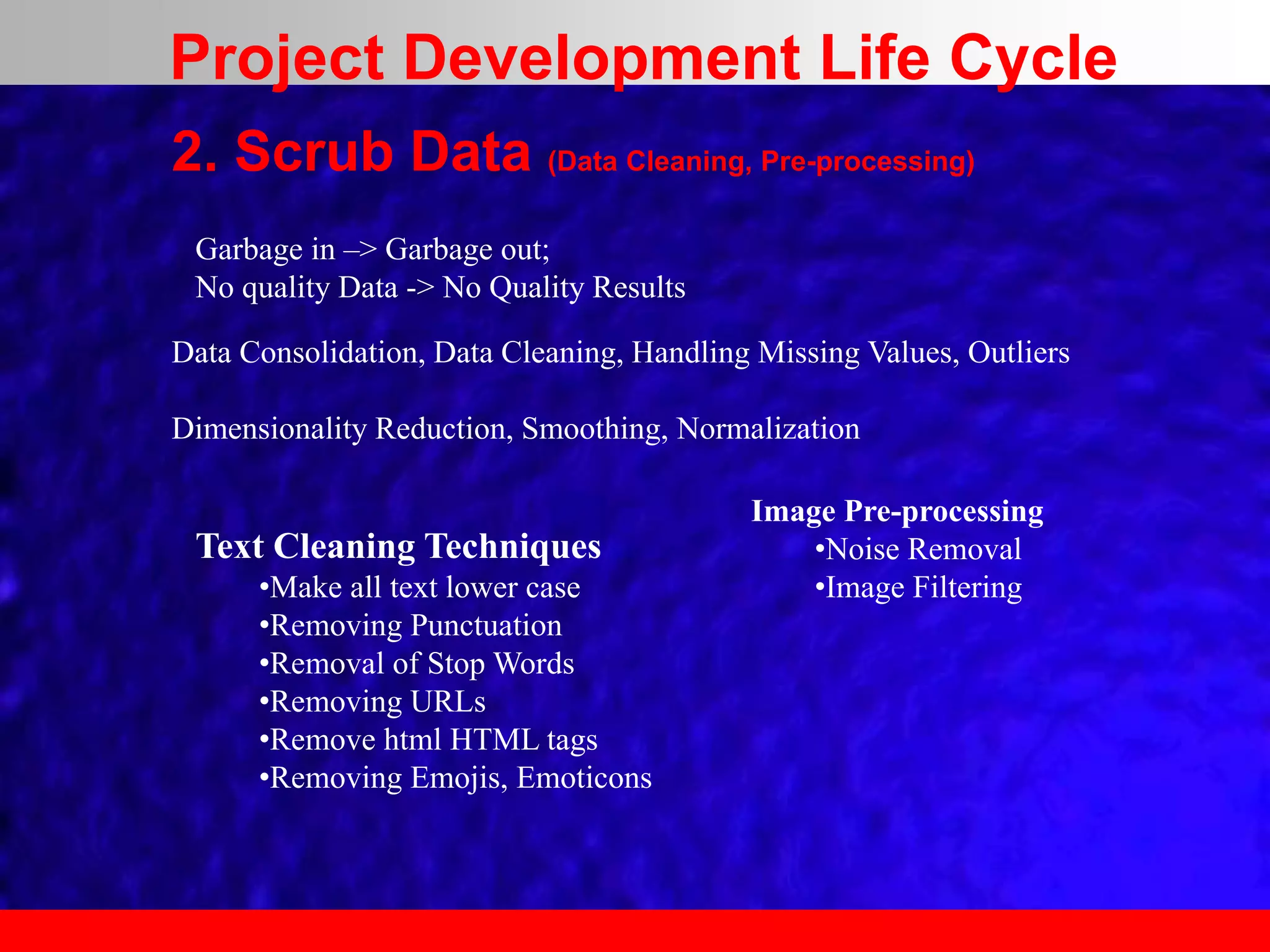 Project Development Life Cycle

2. Scrub Data (Data Cleaning, Pre-processing)

Garbage in –> Garbage out;
No quality Data -> No Quality Results

Data Consolidation, Data Cleaning, Handling Missing Values, Outliers

Dimensionality Reduction, Smoothing, Normalization

Text Cleaning Techniques
•Make all text lower case
•Removing Punctuation
•Removal of Stop Words
•Removing URLs
•Remove html HTML tags
•Removing Emojis, Emoticons

Image Pre-processing
•Noise Removal
•Image Filtering